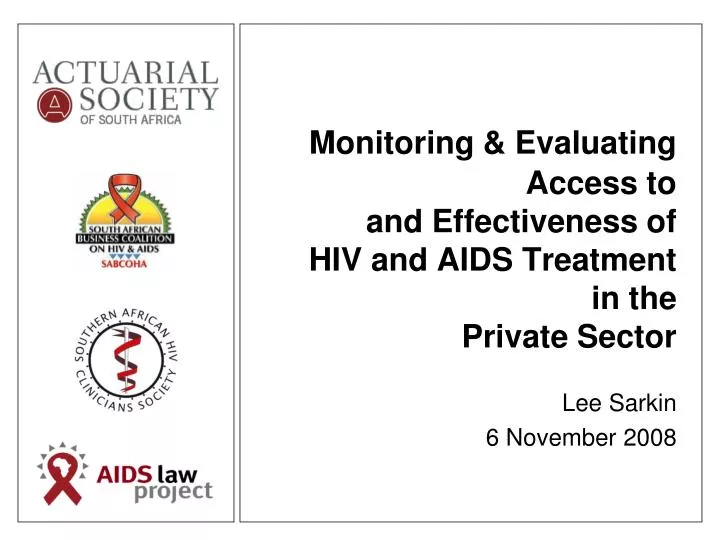 ACTUARIAL SOCIETY OF SOUTH AFRICA

SOUTH AFRICAN BUSINESS COALITION ON HIV & AIDS
SABCOHA

SOUTHERN AFRICAN HIV CLINICIANS SOCIETY

AIDS law project

Monitoring & Evaluating Access to and Effectiveness of HIV and AIDS Treatment in the Private Sector

Lee Sarkin
6 November 2008